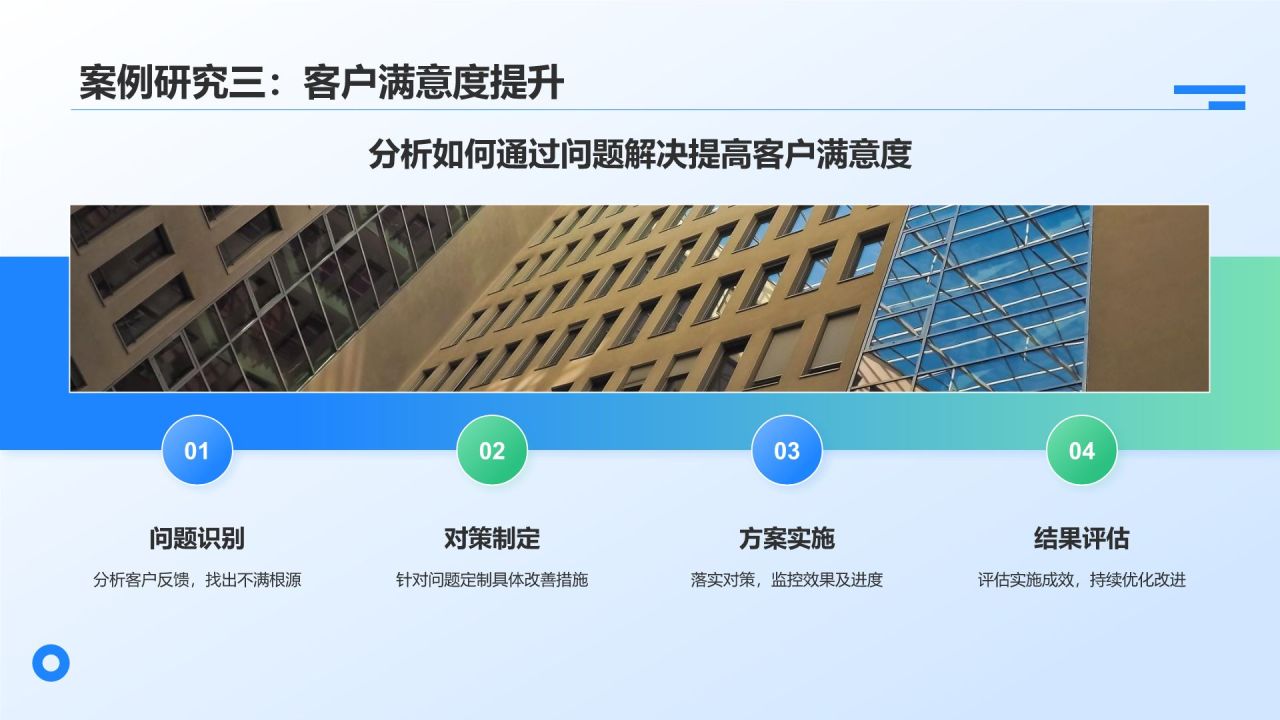 案例研究三：客户满意度提升

分析如何通过问题解决提高客户满意度

01

问题识别

分析客户反馈，找出不满根源

02

对策制定

针对问题定制具体改善措施

03

方案实施

落实对策，监控效果及进度

04

结果评估

评估实施成效，持续优化改进